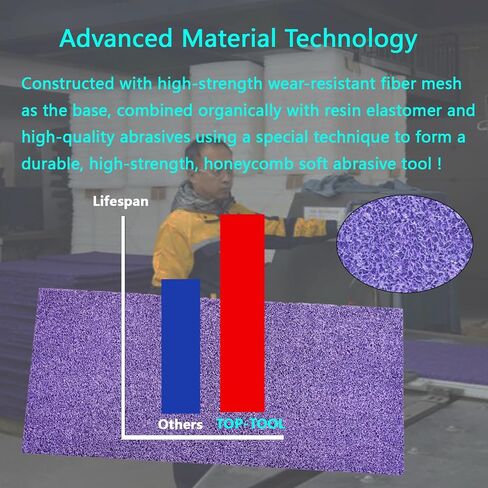 Advanced Material Technology

Constructed with high-strength wear-resistant fiber mesh as the base, combined organically with resin elastomer and high-quality abrasives using a special technique to form a durable, high-strength, honeycomb soft abrasive tool !

Lifespan

Others

TOP-TOOL